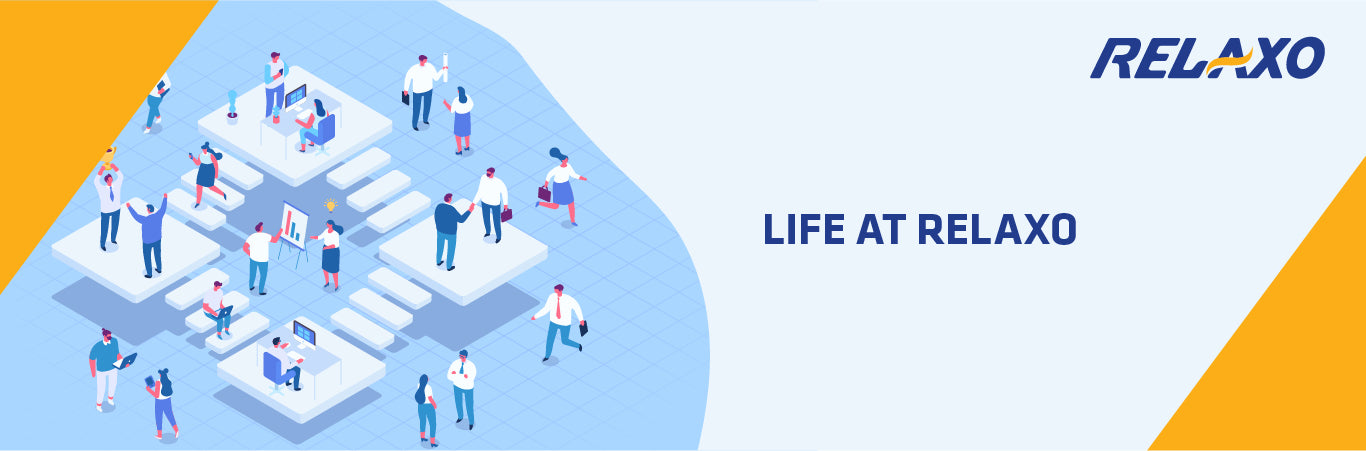 RELAXO

LIFE AT RELAXO